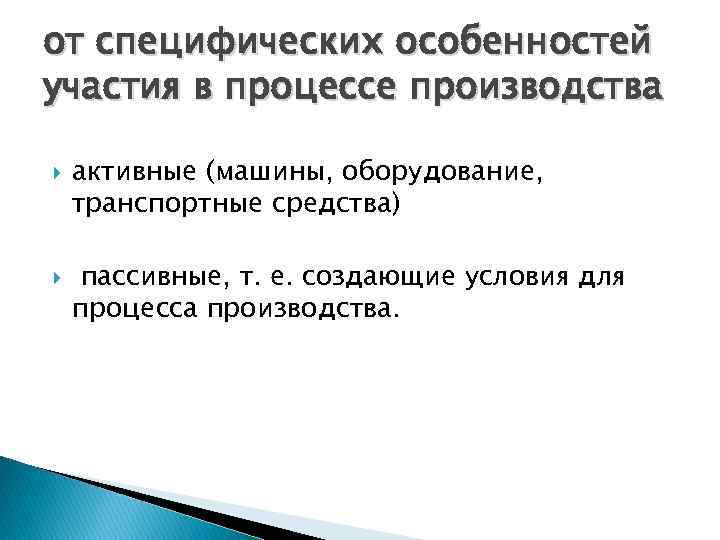 от специфических особенностей участия в процессе производства

активные (машины, оборудование, транспортные средства)

пассивные, т. е. создающие условия для процесса производства.